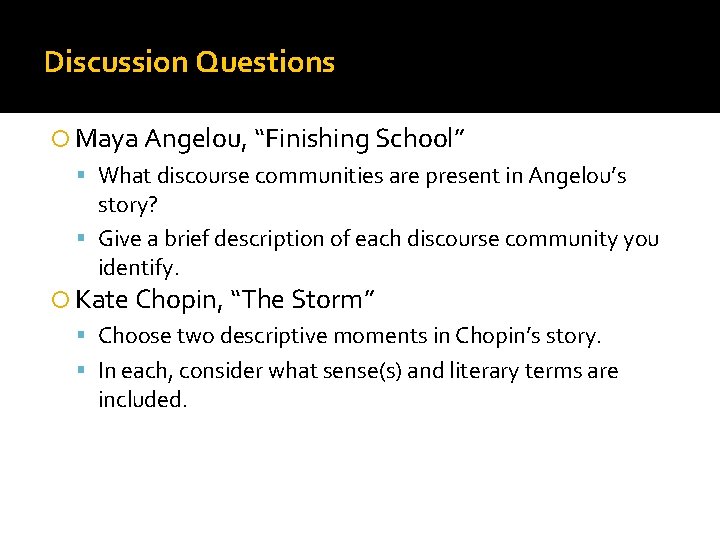 Discussion Questions

Maya Angelou, “Finishing School”

What discourse communities are present in Angelou’s story?

Give a brief description of each discourse community you identify.

Kate Chopin, “The Storm”

Choose two descriptive moments in Chopin’s story.

In each, consider what sense(s) and literary terms are included.